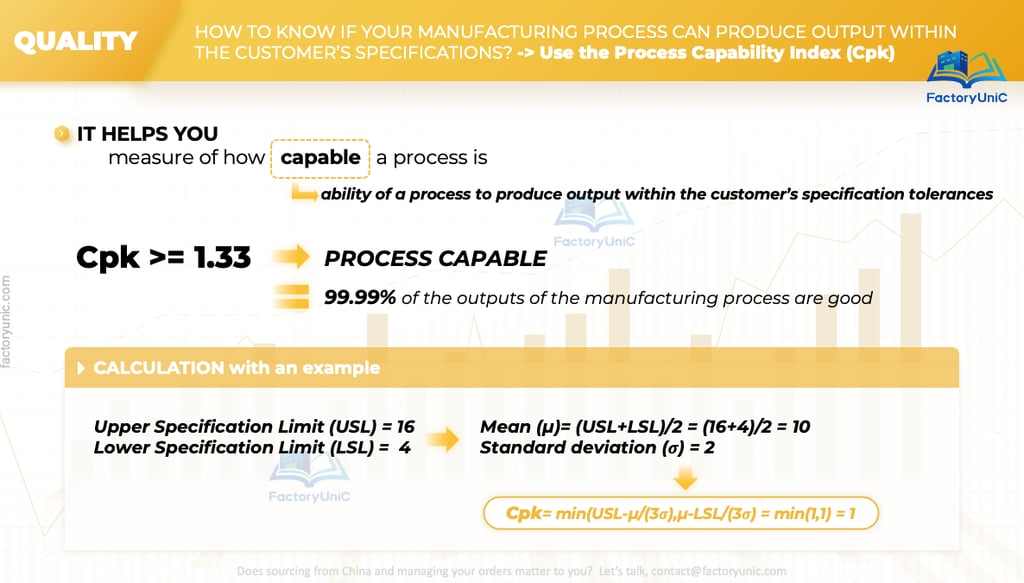 QUALITY

HOW TO KNOW IF YOUR MANUFACTURING PROCESS CAN PRODUCE OUTPUT WITHIN THE CUSTOMER'S SPECIFICATIONS? -> Use the Process Capability Index (Cpk)

FactoryUniC

IT HELPS YOU
measure of how capable a process is
ability of a process to produce output within the customer's specification tolerances

FactoryUniC

Cpk >= 1.33 PROCESS CAPABLE
99.99% of the outputs of the manufacturing process are good

factoryunic.com

CALCULATION with an example

Upper Specification Limit (USL) = 16
Lower Specification Limit (LSL) = 4

Mean (μ)= (USL+LSL)/2 = (16+4)/2 = 10
Standard deviation (σ) = 2

FactoryUniC

Cpk= min(USL-μ/(3σ),μ-LSL/(3σ) = min(1,1) = 1

Does sourcing from China and managing your orders matter to you? Let's talk, contact@factoryunic.com